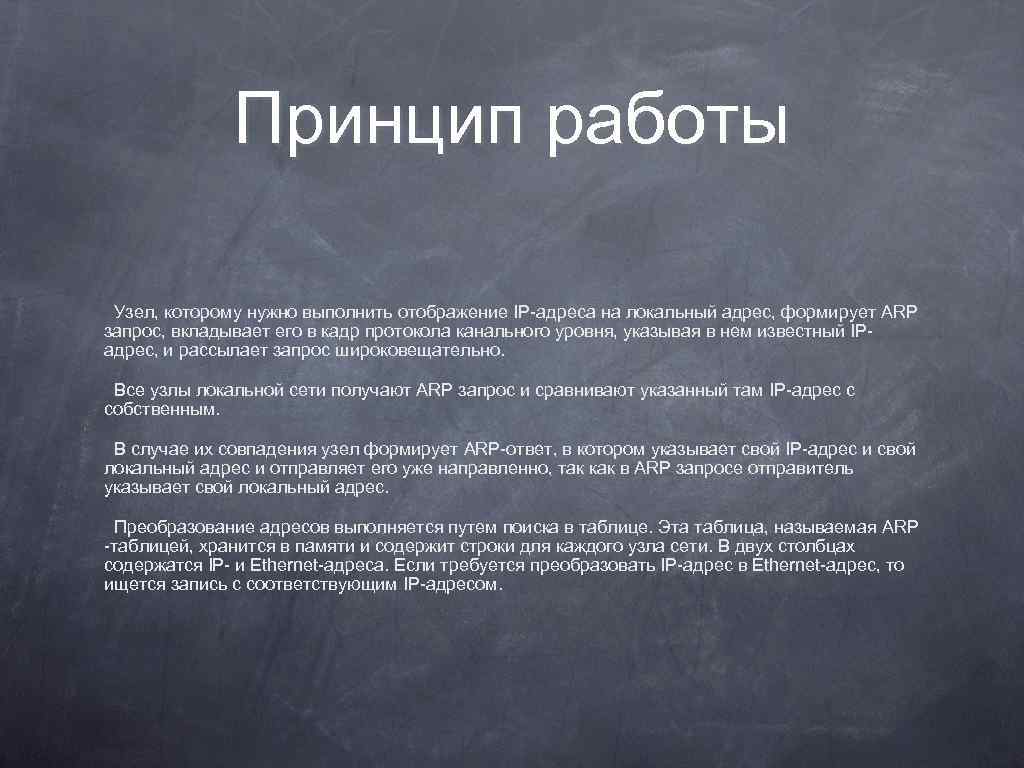 Принцип работы

Узел, которому нужно выполнить отображение IP-адреса на локальный адрес, формирует ARP запрос, вкладывает его в кадр протокола канального уровня, указывая в нем известный IP-адрес, и рассылает запрос широковещательно.

Все узлы локальной сети получают ARP запрос и сравнивают указанный там IP-адрес с собственным.

В случае их совпадения узел формирует ARP-ответ, в котором указывает свой IP-адрес и свой локальный адрес и отправляет его уже направленно, так как в ARP запросе отправитель указывает свой локальный адрес.

Преобразование адресов выполняется путем поиска в таблице. Эта таблица, называемая ARP -таблицей, хранится в памяти и содержит строки для каждого узла сети. В двух столбцах содержатся IP- и Ethernet-адреса. Если требуется преобразовать IP-адрес в Ethernet-адрес, то ищется запись с соответствующим IP-адресом.